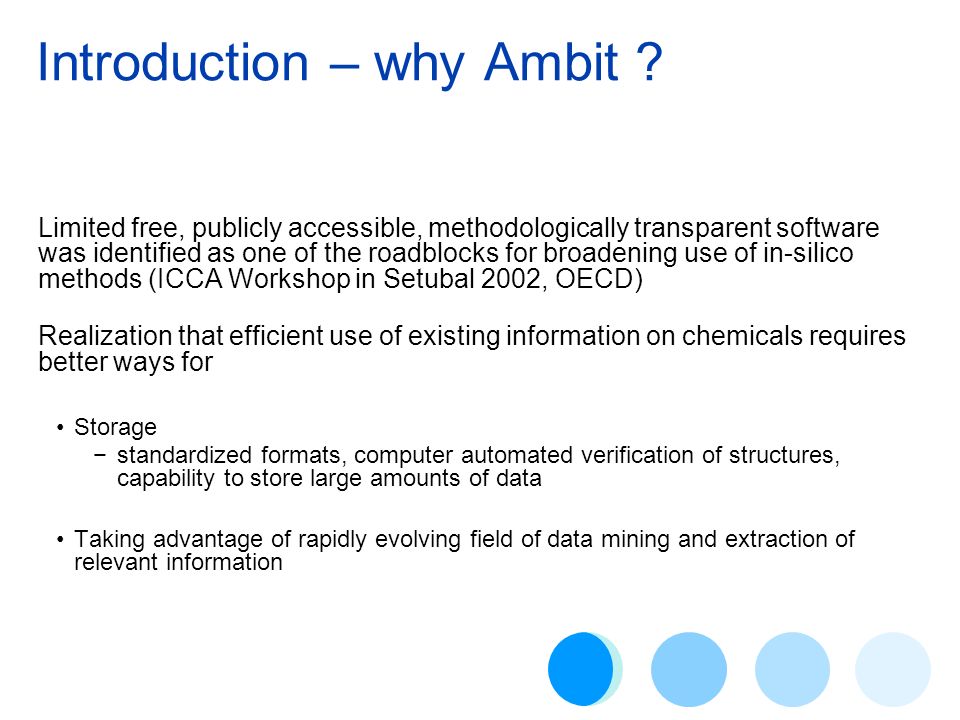 Introduction – why Ambit ?

Limited free, publicly accessible, methodologically transparent software was identified as one of the roadblocks for broadening use of in-silico methods (ICCA Workshop in Setubal 2002, OECD)

Realization that efficient use of existing information on chemicals requires better ways for

• Storage
− standardized formats, computer automated verification of structures, capability to store large amounts of data

• Taking advantage of rapidly evolving field of data mining and extraction of relevant information